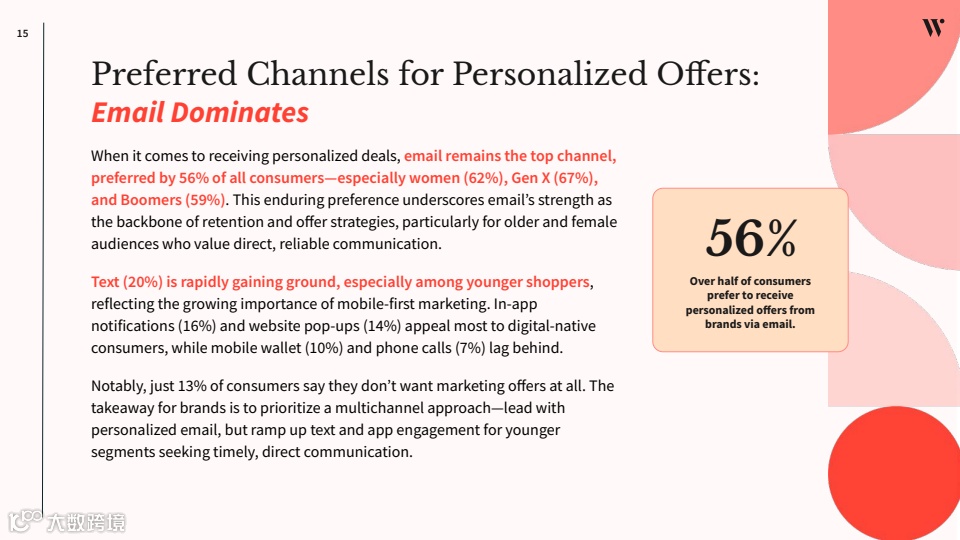 15

W

Preferred Channels for Personalized Offers:
Email Dominates

When it comes to receiving personalized deals, email remains the top channel, preferred by 56% of all consumers—especially women (62%), Gen X (67%), and Boomers (59%). This enduring preference underscores email's strength as the backbone of retention and offer strategies, particularly for older and female audiences who value direct, reliable communication.

Text (20%) is rapidly gaining ground, especially among younger shoppers, reflecting the growing importance of mobile-first marketing. In-app notifications (16%) and website pop-ups (14%) appeal most to digital-native consumers, while mobile wallet (10%) and phone calls (7%) lag behind.

Notably, just 13% of consumers say they don't want marketing offers at all. The takeaway for brands is to prioritize a multichannel approach—lead with personalized email, but ramp up text and app engagement for younger segments seeking timely, direct communication.

56%
Over half of consumers prefer to receive personalized offers from brands via email.

大数跨境